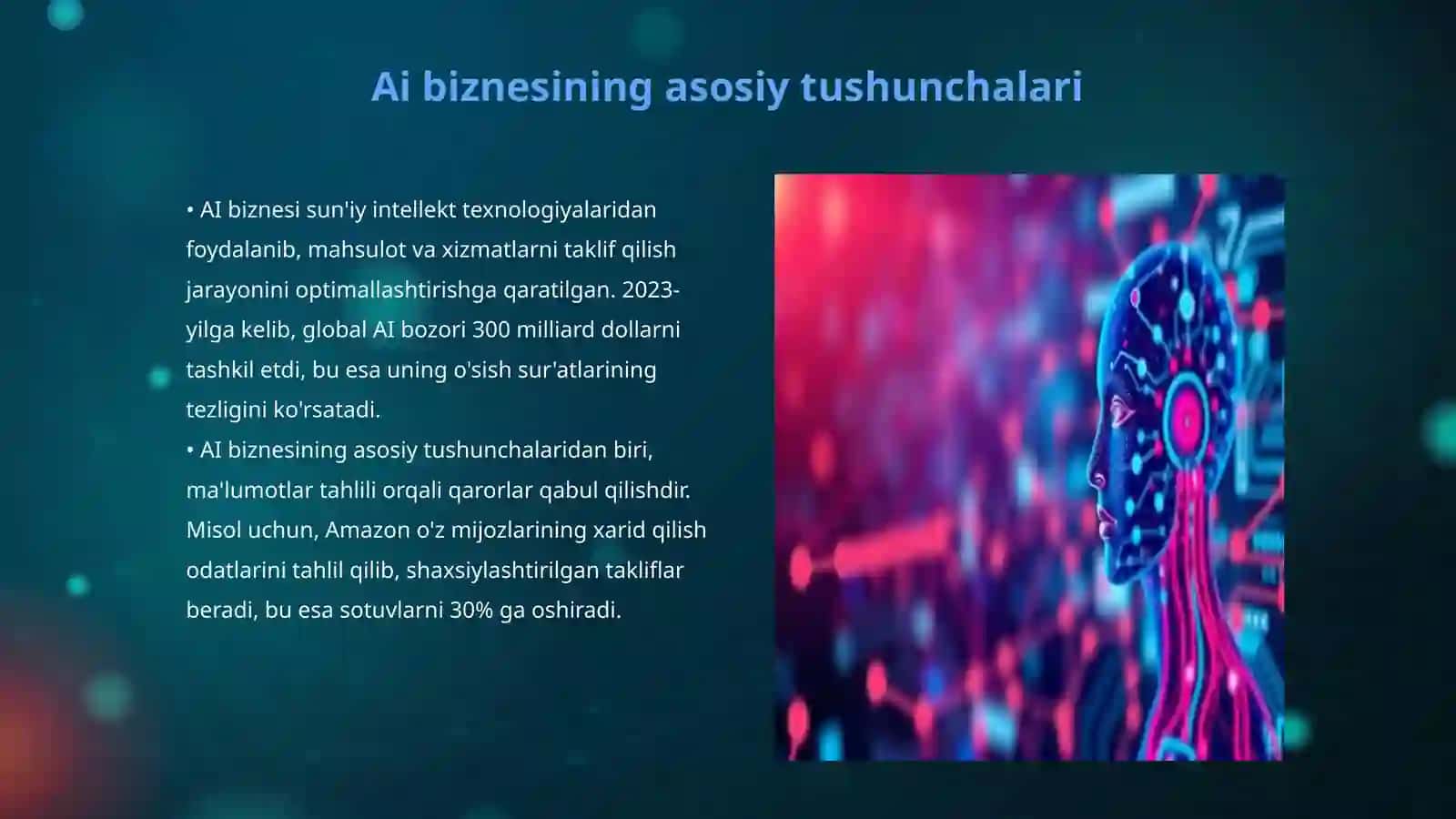 Ai biznesining asosiy tushunchalari

• AI biznesi sun'iy intellekt texnologiyalaridan foydalanib, mahsulot va xizmatlarni taklif qilish jarayonini optimallashtirishga qaratilgan. 2023-yilga kelib, global AI bozori 300 milliard dollarni tashkil etdi, bu esa uning o'sish sur'atlarining tezligini ko'rsatadi.
• AI biznesining asosiy tushunchalaridan biri, ma'lumotlar tahlili orqali qarorlar qabul qilishdir. Misol uchun, Amazon o'z mijozlarining xarid qilish odatlarini tahlil qilib, shaxsiylashtirilgan takliflar beradi, bu esa sotuvlarni 30% ga oshiradi.